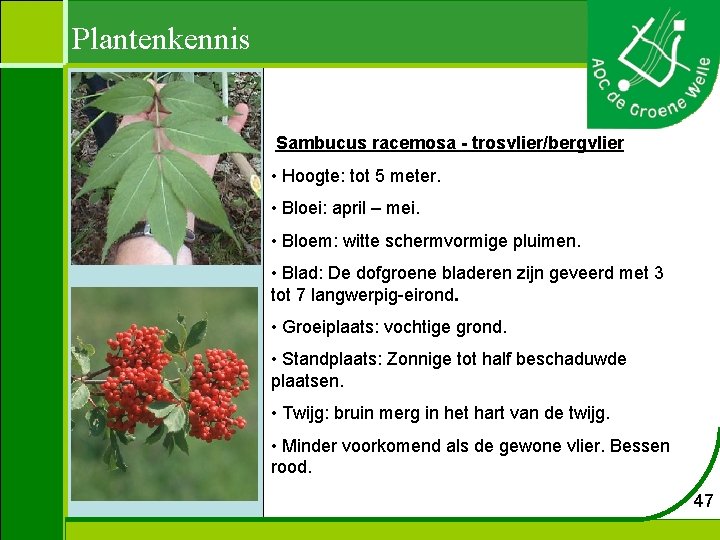 Plantenkennis

AOC de Groene Welle

Sambucus racemosa - trosvlier/bergvlier

• Hoogte: tot 5 meter.

• Bloei: april – mei.

• Bloem: witte schermvormige pluimen.

• Blad: De dofgroene bladeren zijn geveerd met 3 tot 7 langwerpig-eirond.

• Groeiplaats: vochtige grond.

• Standplaats: Zonnige tot half beschaduwde plaatsen.

• Twijg: bruin merg in het hart van de twijg.

• Minder voorkomend als de gewone vlier. Bessen rood.

47